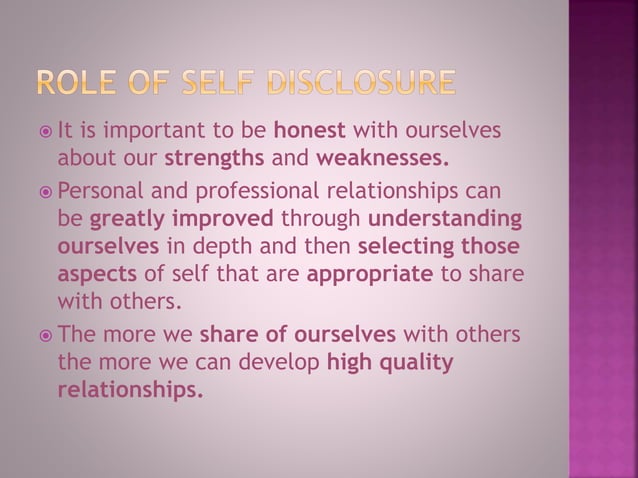 ROLE OF SELF DISCLOSURE

It is important to be honest with ourselves about our strengths and weaknesses.

Personal and professional relationships can be greatly improved through understanding ourselves in depth and then selecting those aspects of self that are appropriate to share with others.

The more we share of ourselves with others the more we can develop high quality relationships.